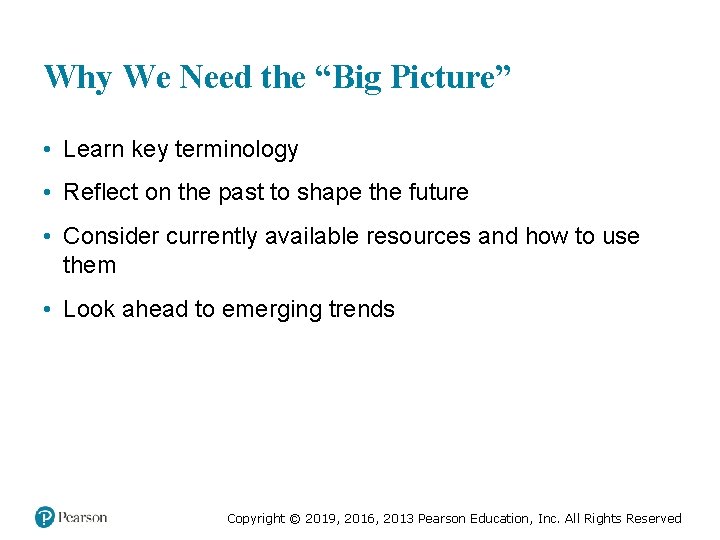 Why We Need the “Big Picture”

• Learn key terminology

• Reflect on the past to shape the future

• Consider currently available resources and how to use them

• Look ahead to emerging trends

Pearson

Copyright © 2019, 2016, 2013 Pearson Education, Inc. All Rights Reserved